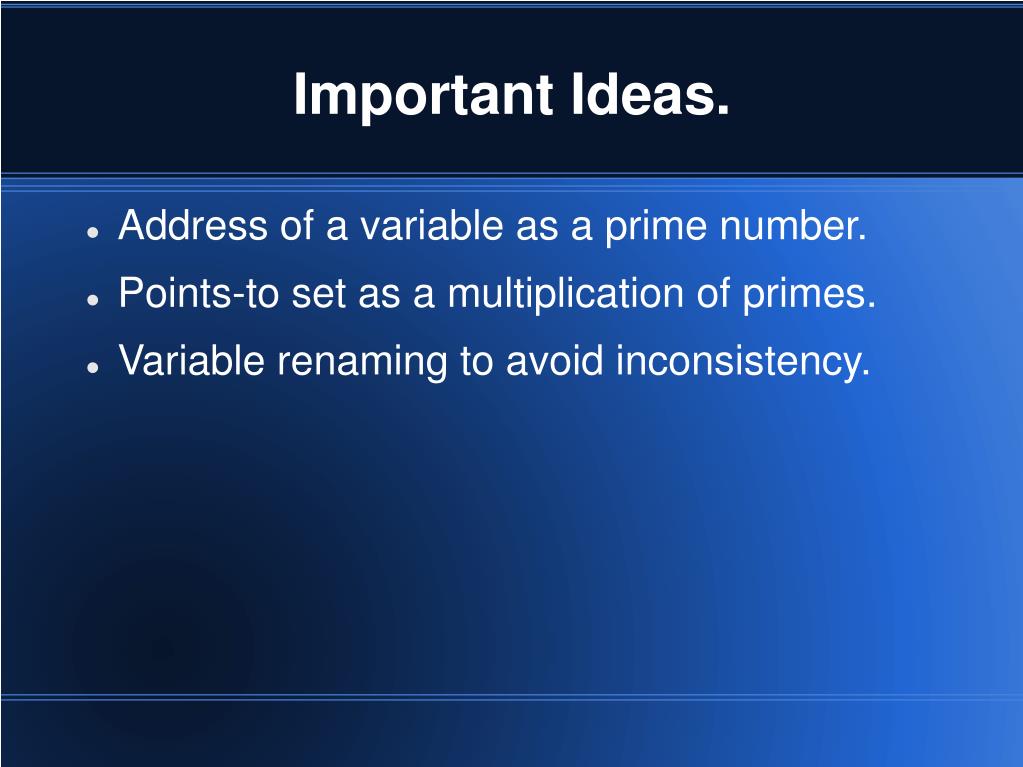 Important Ideas.

- Address of a variable as a prime number.
- Points-to set as a multiplication of primes.
- Variable renaming to avoid inconsistency.